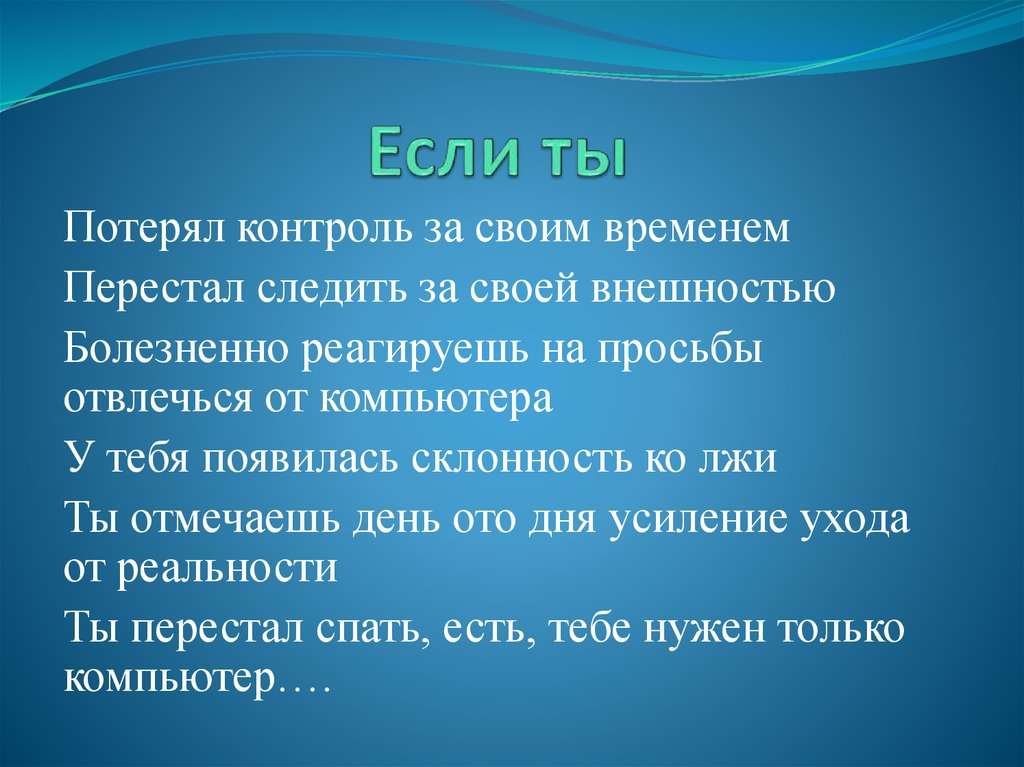 Если ты

Потерял контроль за своим временем

Перестал следить за своей внешностью

Болезненно реагируешь на просьбы отвлечься от компьютера

У тебя появилась склонность ко лжи

Ты отмечаешь день ото дня усиление ухода от реальности

Ты перестал спать, есть, тебе нужен только компьютер….